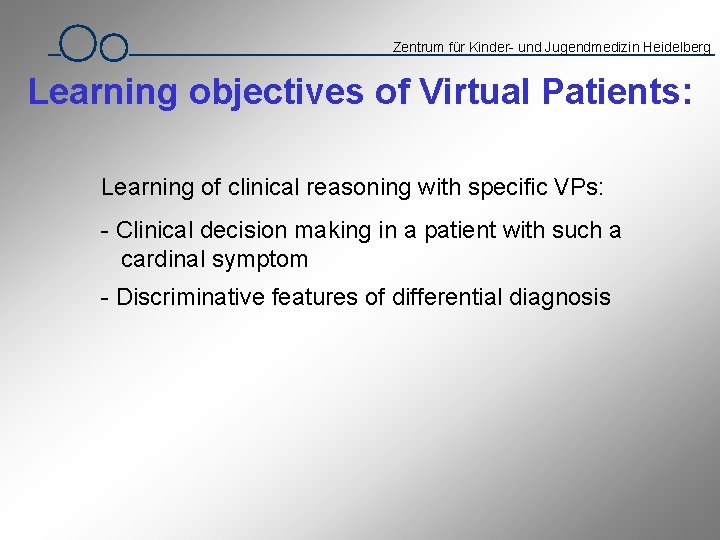 Zentrum für Kinder- und Jugendmedizin Heidelberg

Learning objectives of Virtual Patients:

Learning of clinical reasoning with specific VPs:

- Clinical decision making in a patient with such a cardinal symptom

- Discriminative features of differential diagnosis